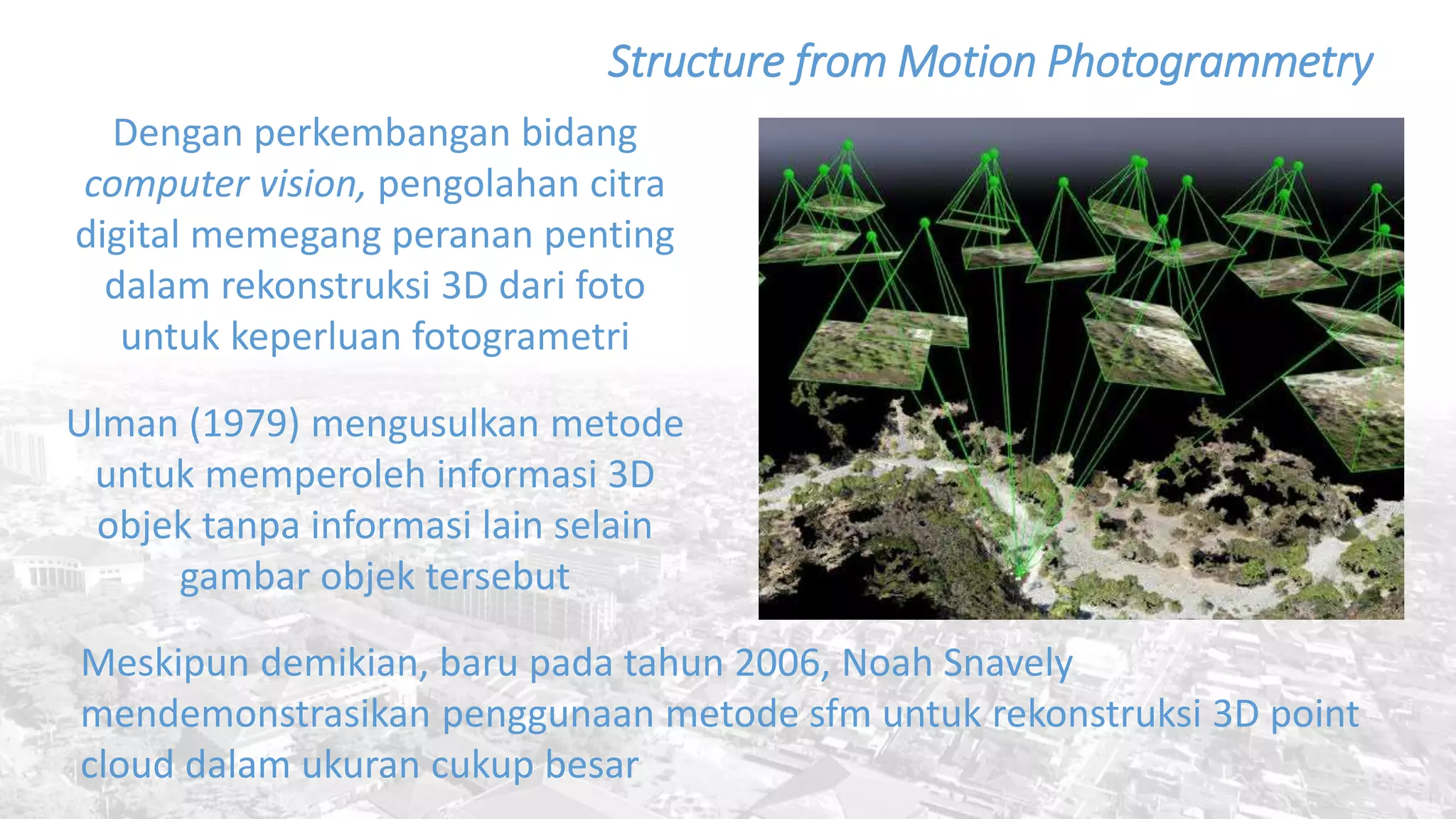 Structure from Motion Photogrammetry

Dengan perkembangan bidang computer vision, pengolahan citra digital memegang peranan penting dalam rekonstruksi 3D dari foto untuk keperluan fotogrametri

Ulman (1979) mengusulkan metode untuk memperoleh informasi 3D objek tanpa informasi lain selain gambar objek tersebut

Meskipun demikian, baru pada tahun 2006, Noah Snavely mendemonstrasikan penggunaan metode sfm untuk rekonstruksi 3D point cloud dalam ukuran cukup besar